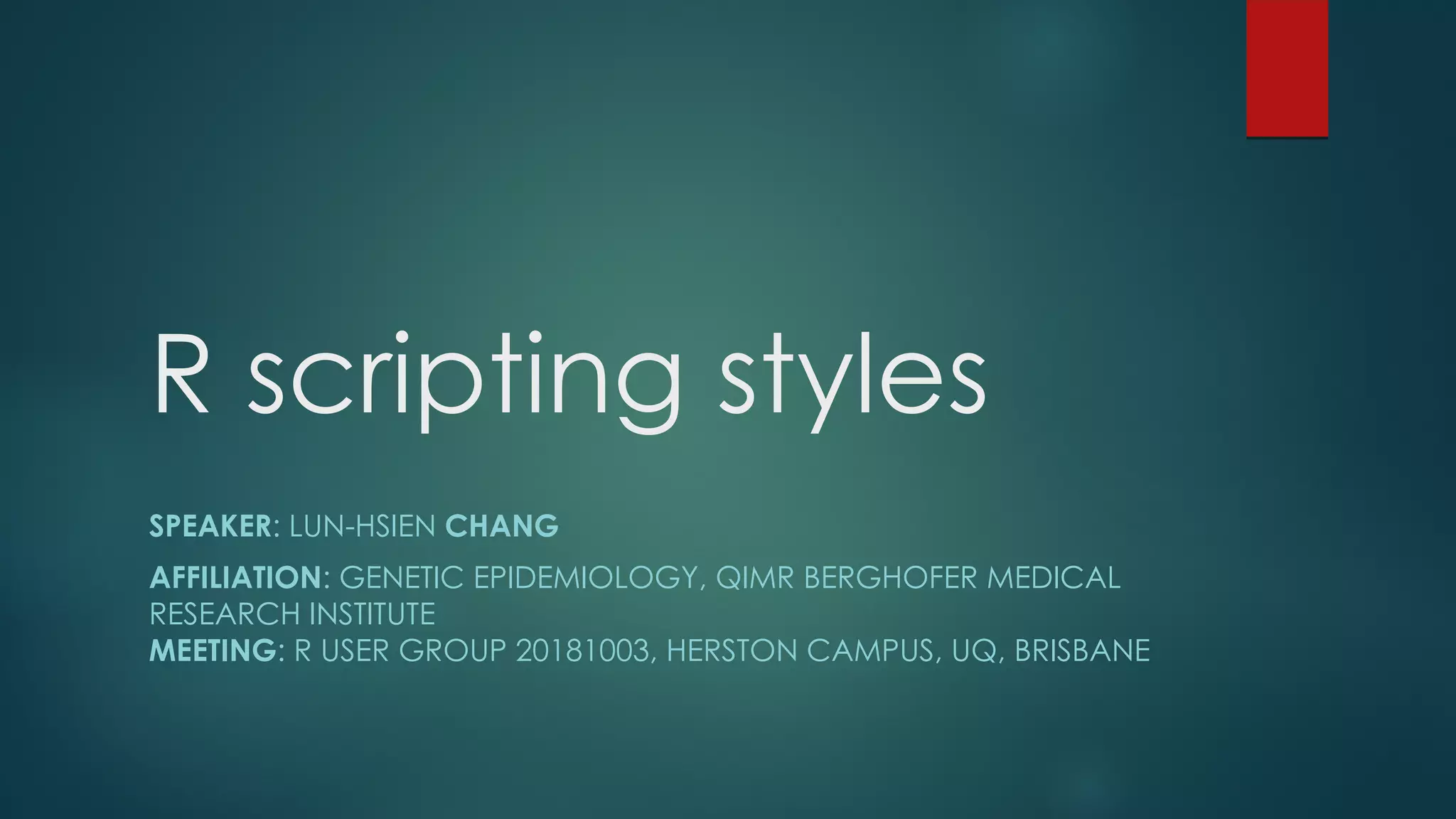 R scripting styles

SPEAKER: LUN-HSIEN CHANG

AFFILIATION: GENETIC EPIDEMIOLOGY, QIMR BERGHOFER MEDICAL RESEARCH INSTITUTE
MEETING: R USER GROUP 20181003, HERSTON CAMPUS, UQ, BRISBANE